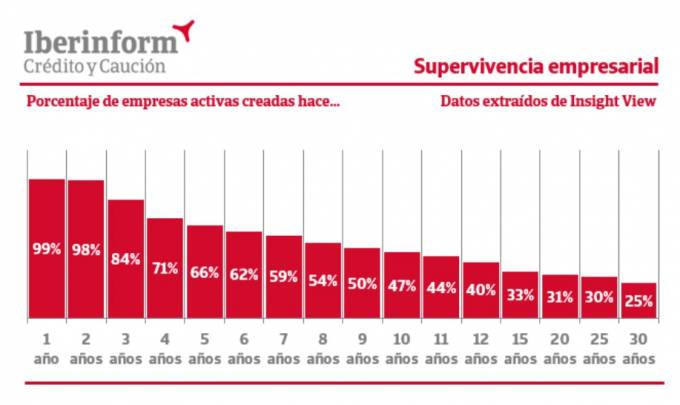 Iberinform
Crédito y Caución

Supervivencia empresarial

Porcentaje de empresas activas creadas hace...

Datos extraídos de Insight View

99%
98%
84%
71%
66%
62%
59%
54%
50%
47%
44%
40%
33%
31%
30%
25%

1 año
2 años
3 años
4 años
5 años
6 años
7 años
8 años
9 años
10 años
11 años
12 años
15 años
20 años
25 años
30 años